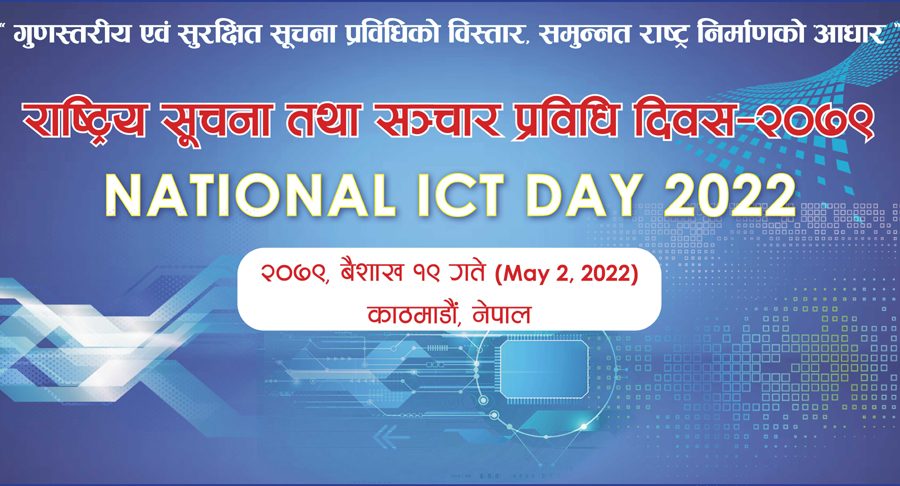 " गुणस्तरीय एवं सुरक्षित सूचना प्रविधिको विस्तार, समुन्नत राष्ट्र निर्माणको आधार "

राष्ट्रिय सूचना तथा सञ्चार प्रविधि दिवस-२०७९

NATIONAL ICT DAY 2022

२०७९, बैशाख १९ गते (May 2, 2022)
काठमाडौं, नेपाल